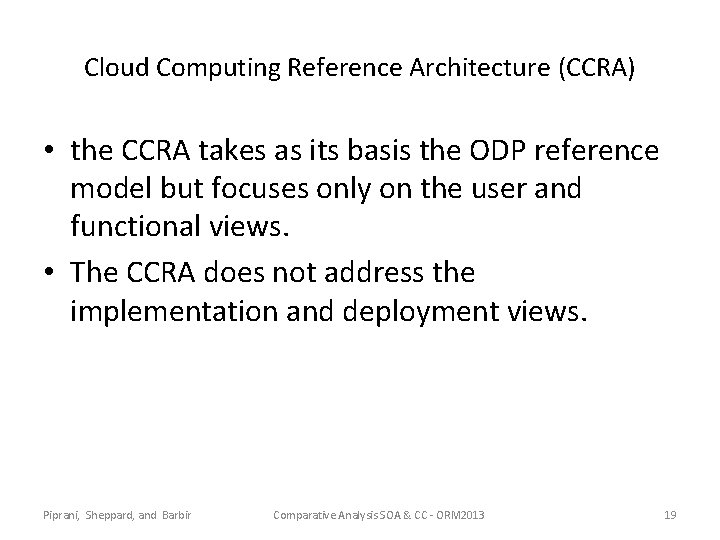 Cloud Computing Reference Architecture (CCRA)

• the CCRA takes as its basis the ODP reference model but focuses only on the user and functional views.

• The CCRA does not address the implementation and deployment views.

Piprani, Sheppard, and Barbir

Comparative Analysis SOA & CC - ORM2013

19